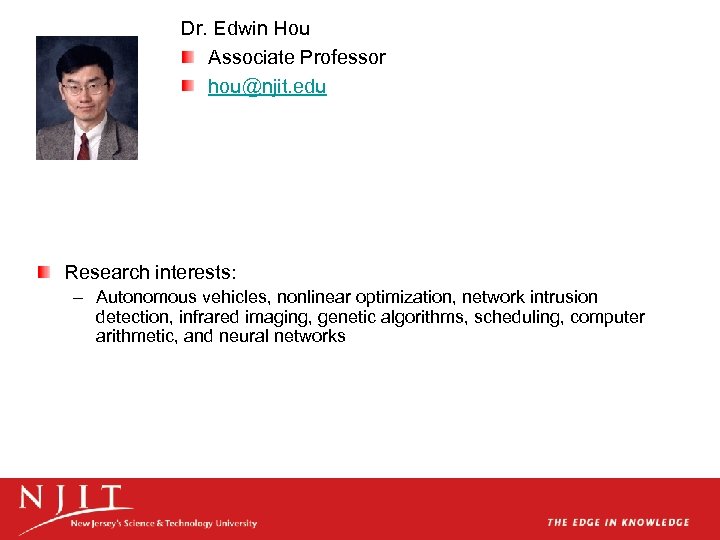 Dr. Edwin Hou

Associate Professor

hou@njit.edu

Research interests:

– Autonomous vehicles, nonlinear optimization, network intrusion detection, infrared imaging, genetic algorithms, scheduling, computer arithmetic, and neural networks

NJIT
New Jersey's Science & Technology University

THE EDGE IN KNOWLEDGE